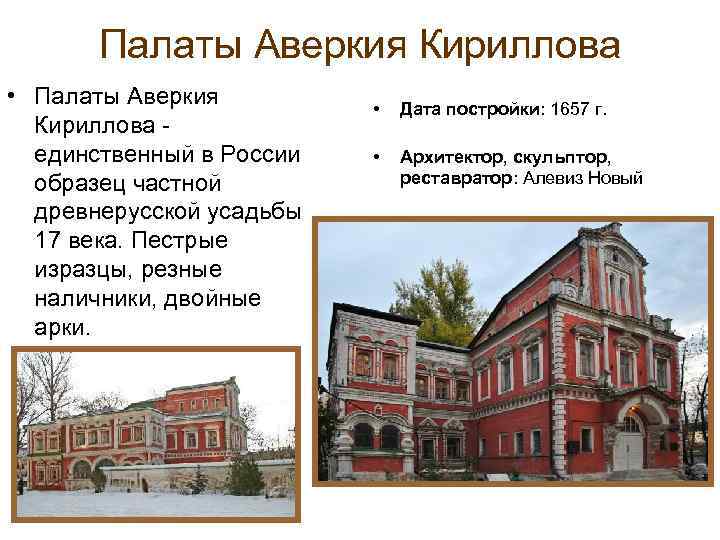 Палаты Аверкия Кириллова

• Палаты Аверкия Кириллова - единственный в России образец частной древнерусской усадьбы 17 века. Пестрые изразцы, резные наличники, двойные арки.

• Дата постройки: 1657 г.

• Архитектор, скульптор, реставратор: Алевиз Новый